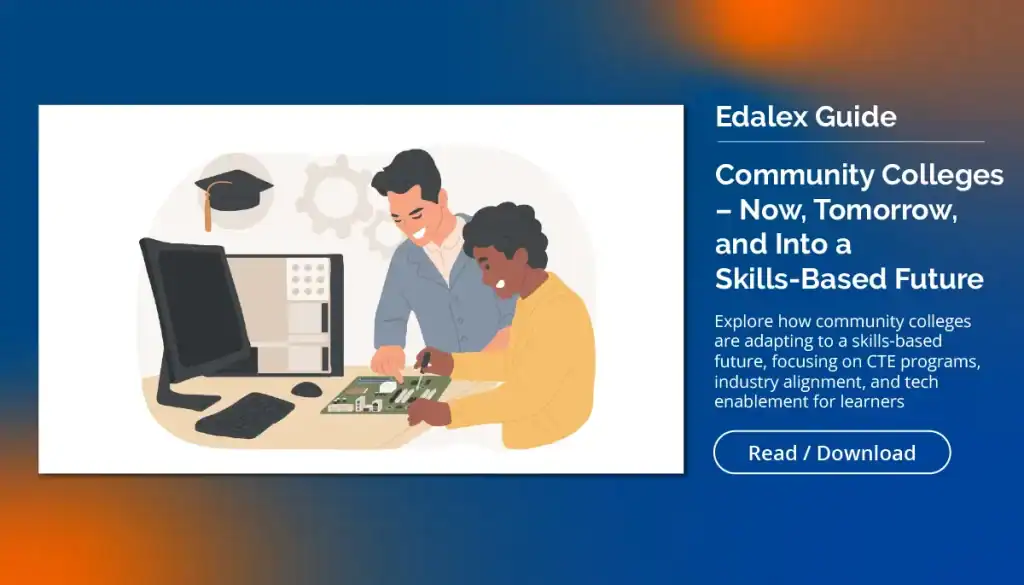 Edalex Guide

Community Colleges – Now, Tomorrow, and Into a Skills-Based Future

Explore how community colleges are adapting to a skills-based future, focusing on CTE programs, industry alignment, and tech enablement for learners

Read / Download